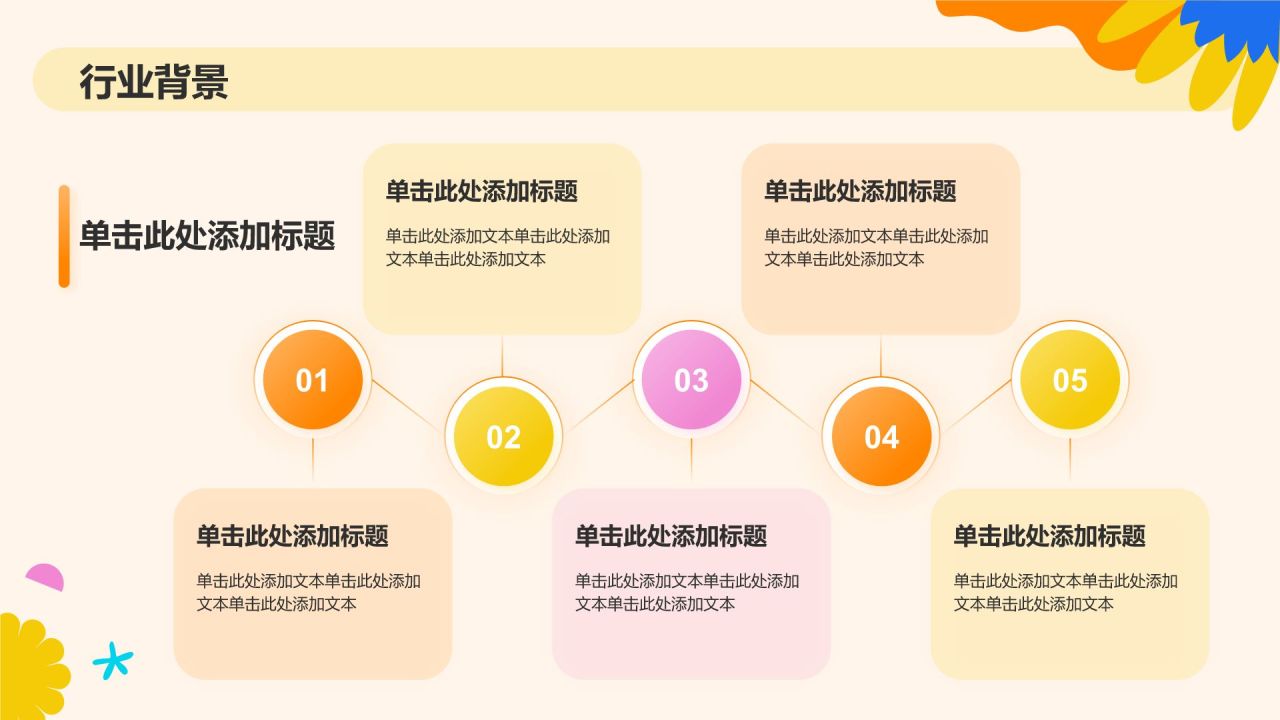 行业背景

单击此处添加标题

单击此处添加标题

单击此处添加文本单击此处添加文本单击此处添加文本

单击此处添加标题

单击此处添加文本单击此处添加文本单击此处添加文本

01

02

03

04

05

单击此处添加标题

单击此处添加文本单击此处添加文本单击此处添加文本

单击此处添加标题

单击此处添加文本单击此处添加文本单击此处添加文本

单击此处添加标题

单击此处添加文本单击此处添加文本单击此处添加文本